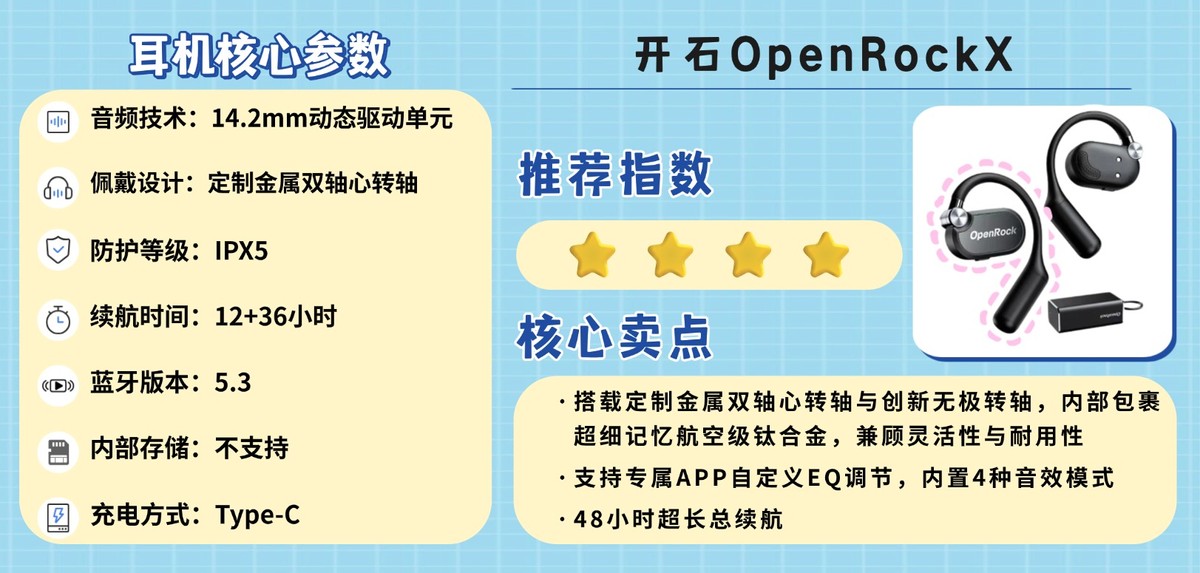 耳机核心参数

音频技术：14.2mm动态驱动单元

佩戴设计：定制金属双轴心转轴

防护等级：IPX5

续航时间：12+36小时

蓝牙版本：5.3

内部存储：不支持

充电方式：Type-C

开石OpenRockX

推荐指数

OpenRock

核心卖点

· 搭载定制金属双轴心转轴与创新无极转轴，内部包裹超细记忆航空级钛合金，兼顾灵活性与耐用性

· 支持专属APP自定义EQ调节，内置4种音效模式

· 48小时超长总续航